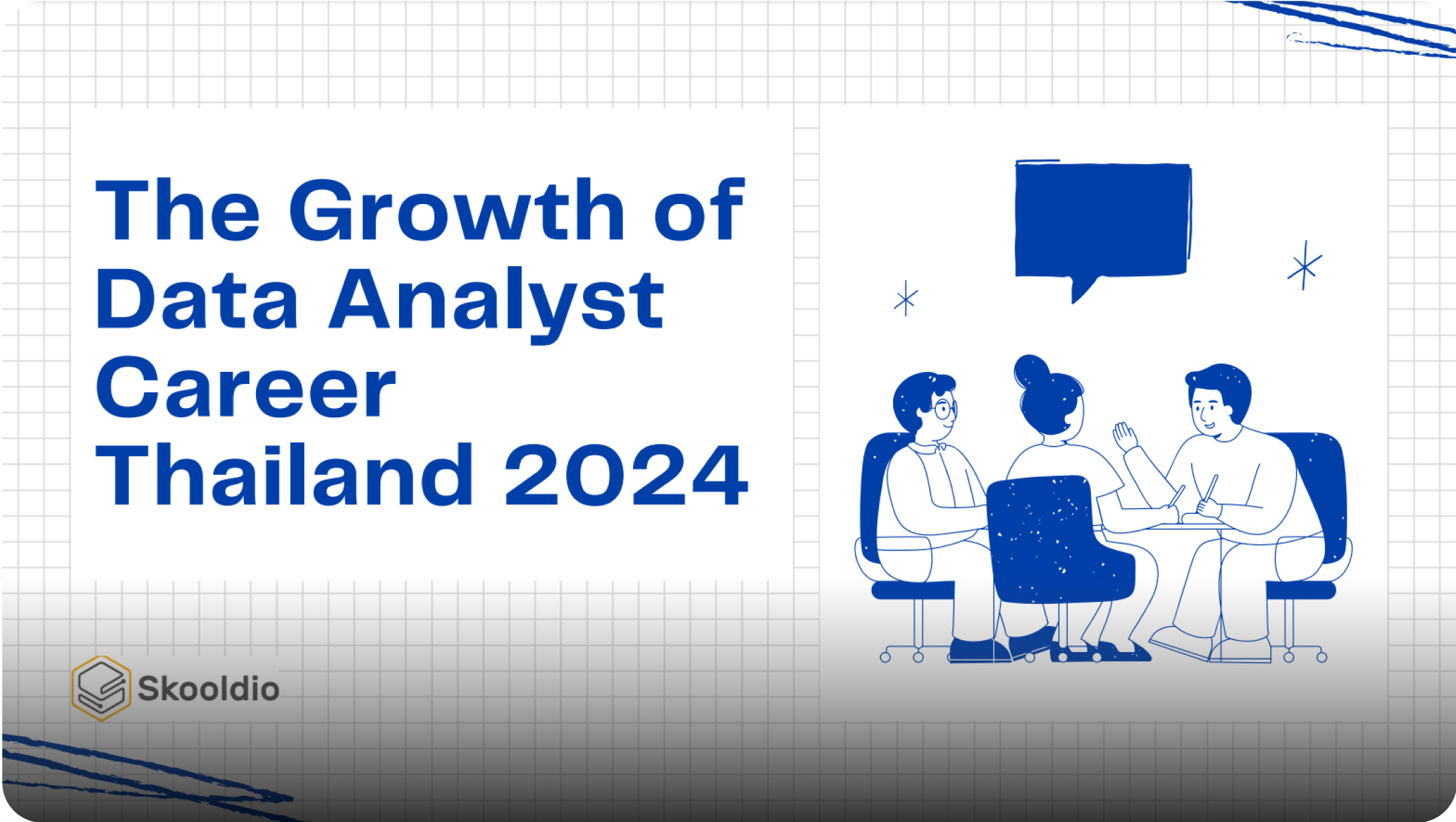 The Growth of Data Analyst Career Thailand 2024

Skooldio